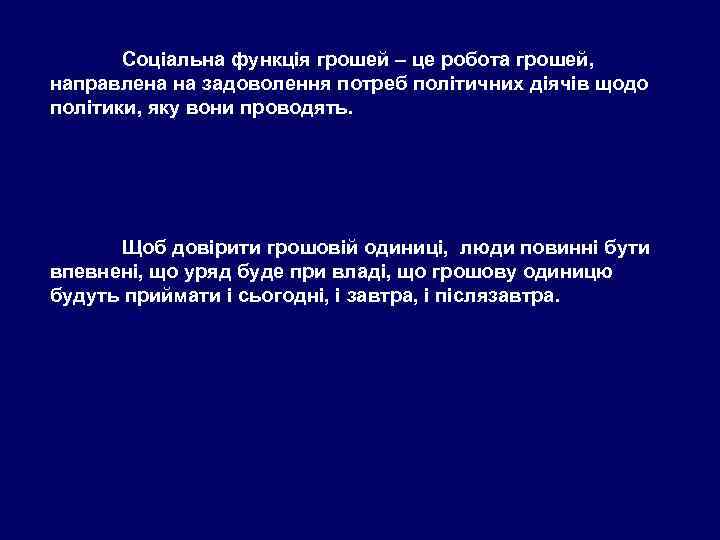 Соціальна функція грошей – це робота грошей, направлена на задоволення потреб політичних діячів щодо політики, яку вони проводять.

Щоб довірити грошовій одиниці, люди повинні бути впевнені, що уряд буде при владі, що грошову одиницю будуть приймати і сьогодні, і завтра, і післязавтра.